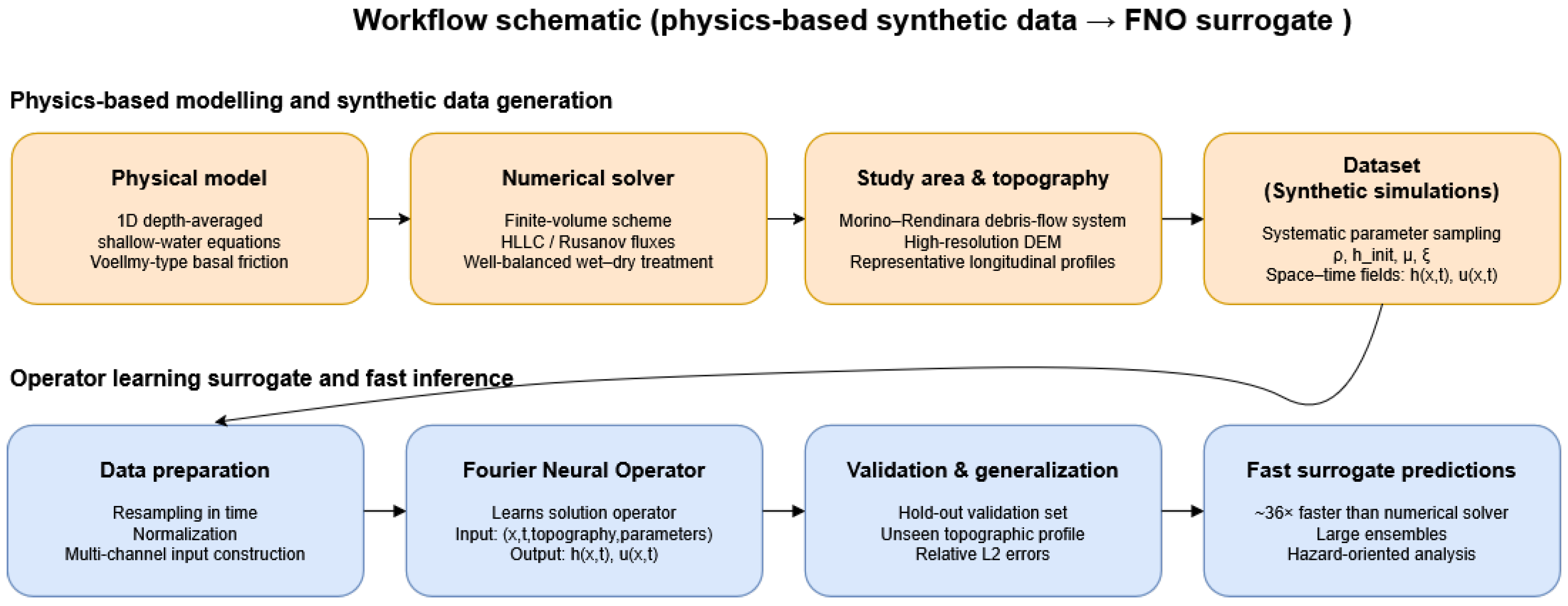 Workflow schematic (physics-based synthetic data → FNO surrogate )

Physics-based modelling and synthetic data generation

Physical model

1D depth-averaged
shallow-water equations
Voellmy-type basal friction

Numerical solver

Finite-volume scheme
HLLC / Rusanov fluxes
Well-balanced wet–dry treatment

Study area & topography

Morino–Rendinara debris-flow system
High-resolution DEM
Representative longitudinal profiles

Dataset
(Synthetic simulations)

Systematic parameter sampling
ρ, h_init, μ, ξ
Space–time fields: h(x,t), u(x,t)

Operator learning surrogate and fast inference

Data preparation

Resampling in time
Normalization
Multi-channel input construction

Fourier Neural Operator

Learns solution operator
Input: (x,t,topography,parameters)
Output: h(x,t), u(x,t)

Validation & generalization

Hold-out validation set
Unseen topographic profile
Relative L2 errors

Fast surrogate predictions

~36× faster than numerical solver
Large ensembles
Hazard-oriented analysis